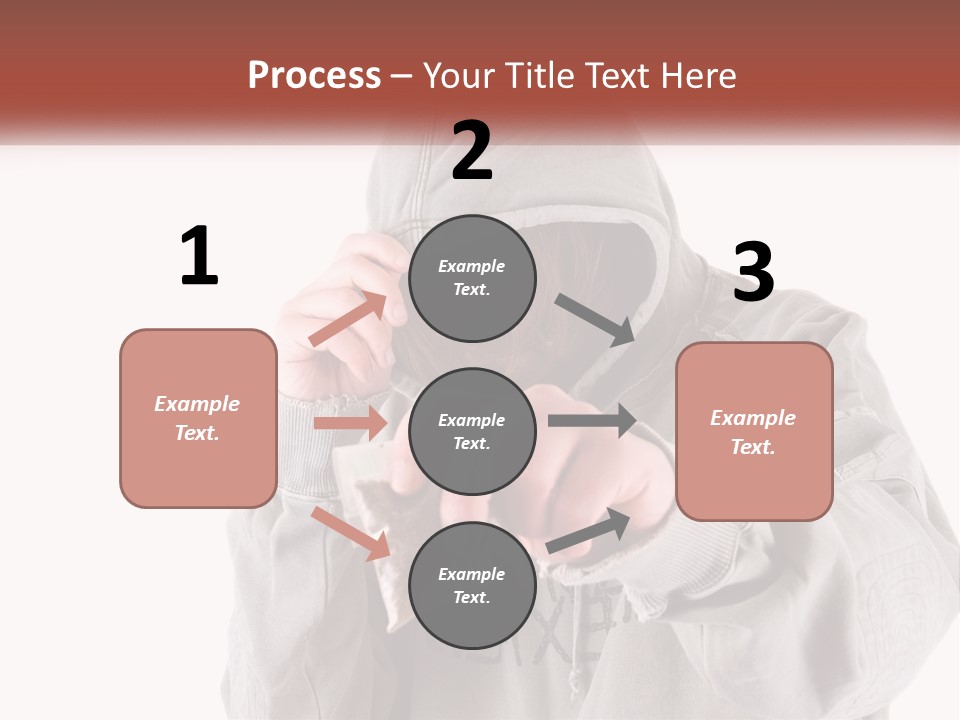 Process – Your Title Text Here

1

Example Text.

2

Example Text.

Example Text.

Example Text.

3

Example Text.